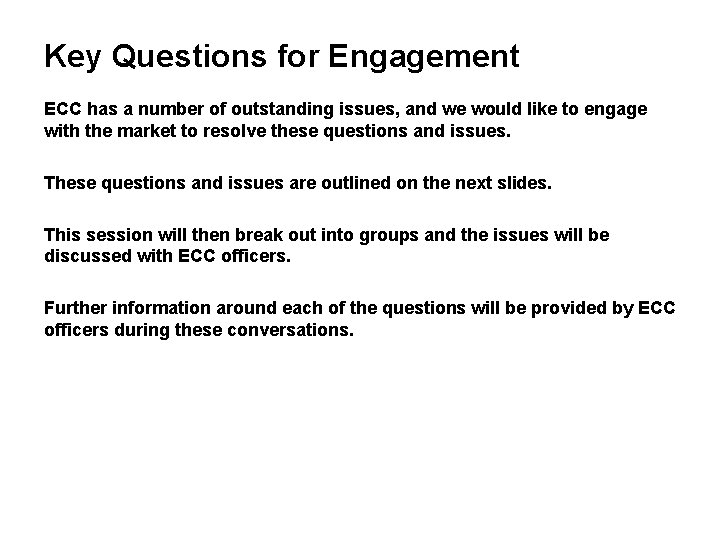 Key Questions for Engagement

ECC has a number of outstanding issues, and we would like to engage with the market to resolve these questions and issues.

These questions and issues are outlined on the next slides.

This session will then break out into groups and the issues will be discussed with ECC officers.

Further information around each of the questions will be provided by ECC officers during these conversations.